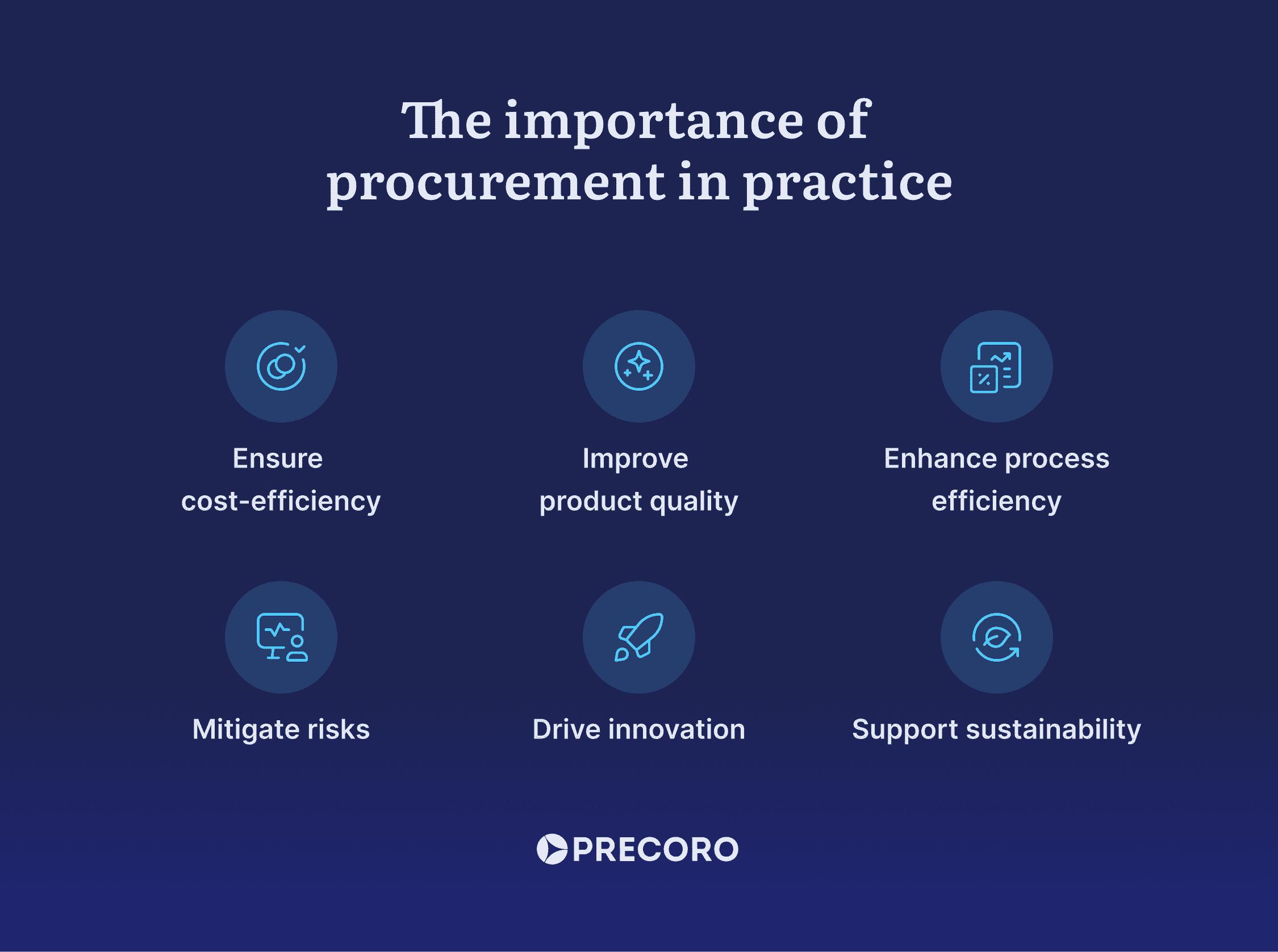 The importance of procurement in practice

Ensure cost-efficiency

Improve product quality

Enhance process efficiency

Mitigate risks

Drive innovation

Support sustainability

PRECORO